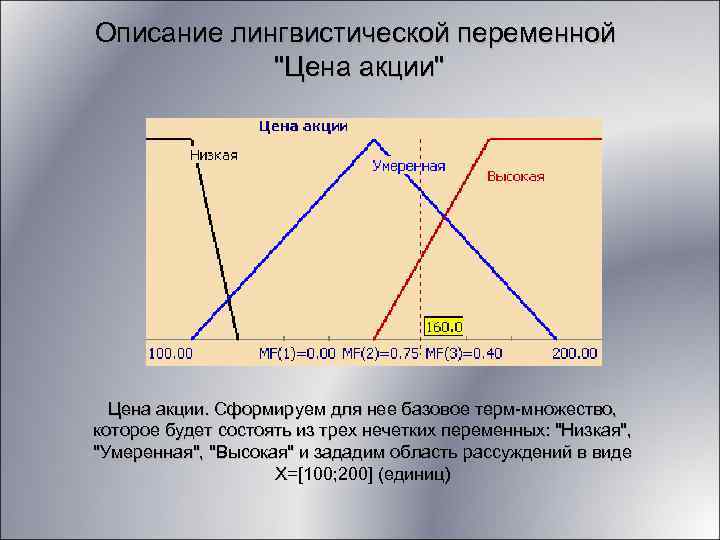 Описание лингвистической переменной "Цена акции"

Цена акции

Низкая

Умеренная

Высокая

160.0

100.00 MF(1)=0.00 MF(2)=0.75 MF(3)=0.40 200.00

Цена акции. Сформируем для нее базовое терм-множество, которое будет состоять из трех нечетких переменных: "Низкая", "Умеренная", "Высокая" и зададим область рассуждений в виде X=[100;200] (единиц)